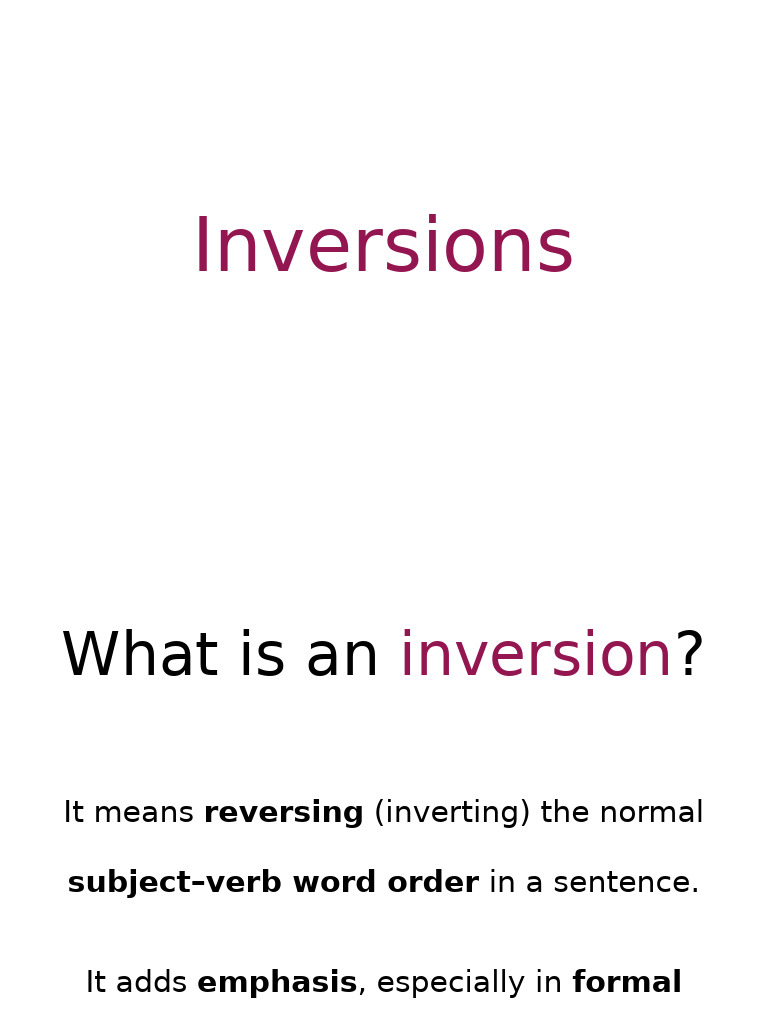 Inversions

What is an inversion?

It means reversing (inverting) the normal subject–verb word order in a sentence.

It adds emphasis, especially in formal